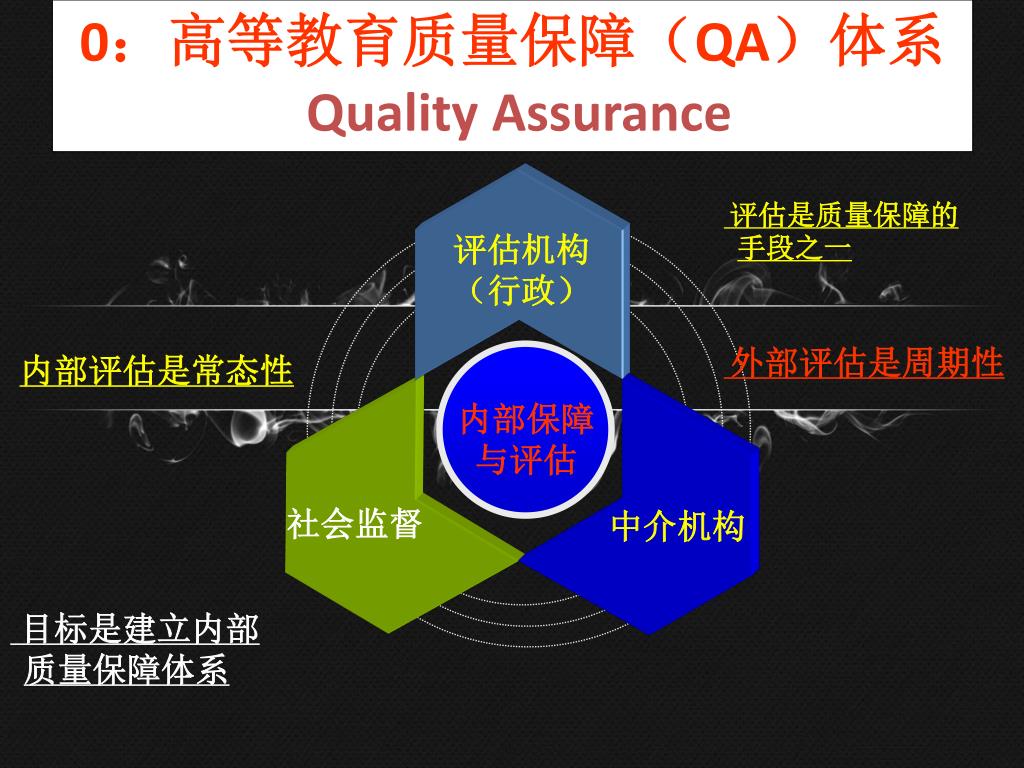 0：高等教育质量保障（QA）体系
Quality Assurance

评估是质量保障的手段之一

评估机构（行政）

内部评估是常态性

外部评估是周期性

内部保障与评估

社会监督

中介机构

目标是建立内部质量保障体系